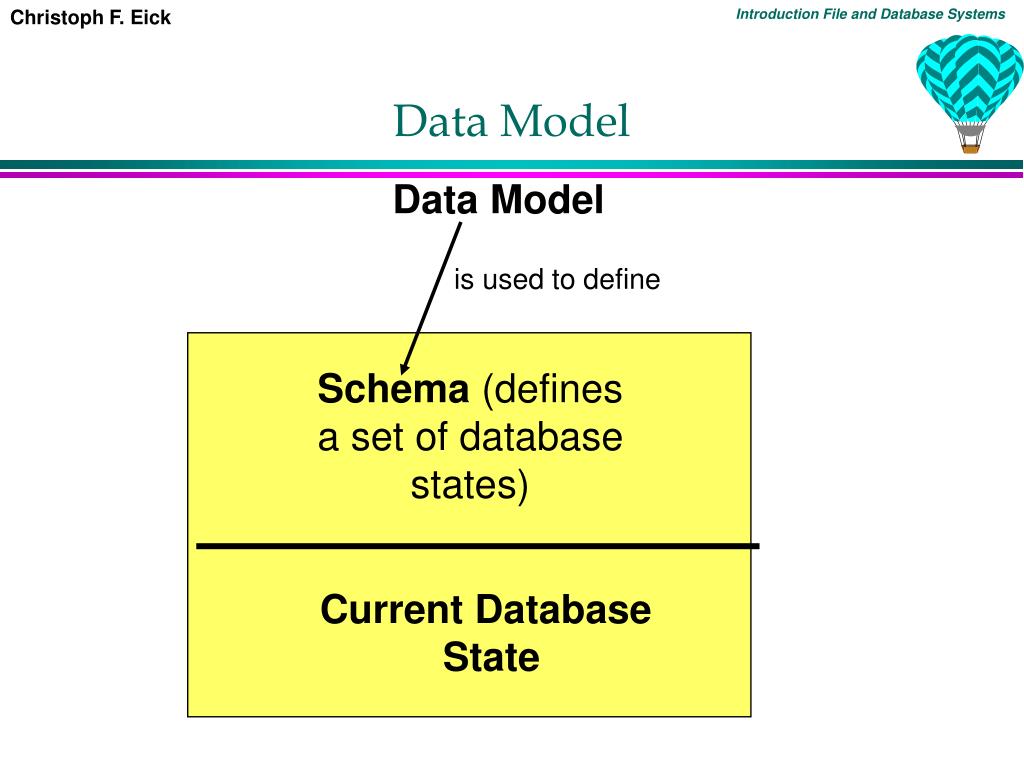 Christoph F. Eick

Introduction File and Database Systems

Data Model

Data Model

is used to define

Schema (defines a set of database states)

Current Database State